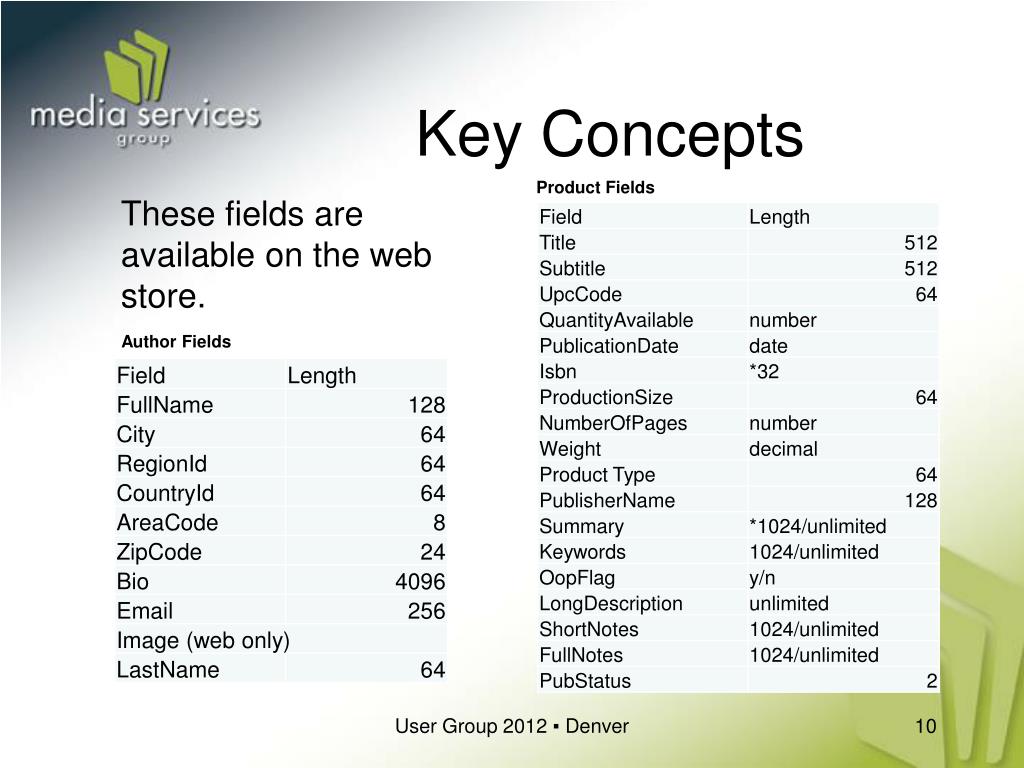 media services
group

Key Concepts

These fields are available on the web store.

Author Fields

| Field | Length |
|---|---|
| FullName | 128 |
| City | 64 |
| RegionId | 64 |
| CountryId | 64 |
| AreaCode | 8 |
| ZipCode | 24 |
| Bio | 4096 |
| Email | 256 |
| Image (web only) | |
| LastName | 64 |

Product Fields

| Field | Length |
|---|---|
| Title | 512 |
| Subtitle | 512 |
| UpcCode | 64 |
| QuantityAvailable | number |
| PublicationDate | date |
| Isbn | *32 |
| ProductionSize | 64 |
| NumberOfPages | number |
| Weight | decimal |
| Product Type | 64 |
| PublisherName | 128 |
| Summary | *1024/unlimited |
| Keywords | 1024/unlimited |
| OopFlag | y/n |
| LongDescription | unlimited |
| ShortNotes | 1024/unlimited |
| FullNotes | 1024/unlimited |
| PubStatus | 2 |

User Group 2012 ▪ Denver

10